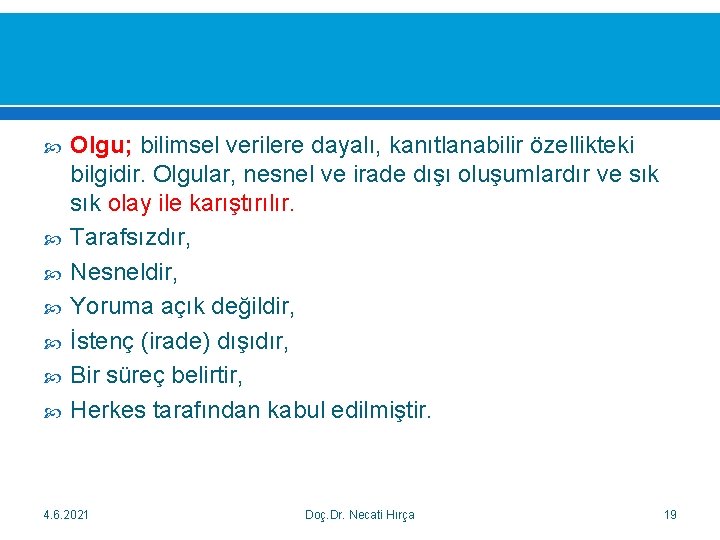 Olgu; bilimsel verilere dayalı, kanıtlanabilir özellikteki bilgidir. Olgular, nesnel ve irade dışı oluşumlardır ve sık sık olay ile karıştırılır.

Tarafsızdır,

Nesneldir,

Yoruma açık değildir,

İstenç (irade) dışıdır,

Bir süreç belirtir,

Herkes tarafından kabul edilmiştir.

4.6.2021

Doç.Dr. Necati Hırça

19